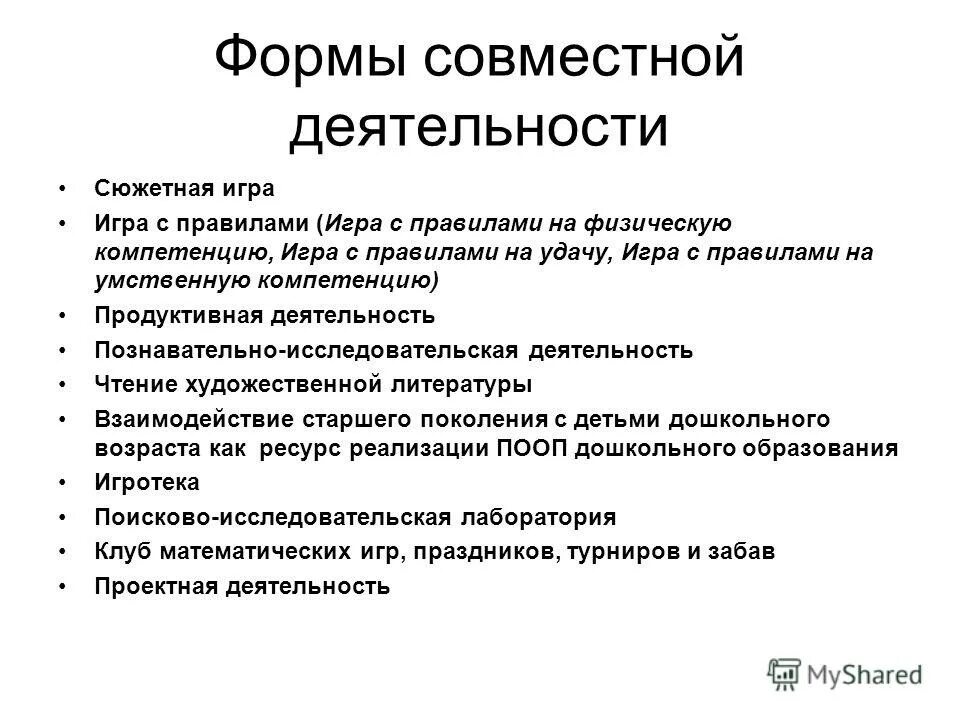 Формы совместной деятельности

• Сюжетная игра
• Игра с правилами (Игра с правилами на физическую компетенцию, Игра с правилами на удачу, Игра с правилами на умственную компетенцию)
• Продуктивная деятельность
• Познавательно-исследовательская деятельность
• Чтение художественной литературы
• Взаимодействие старшего поколения с детьми дошкольного возраста как ресурс реализации ПООП дошкольного образования
• Игротека
• Поисково-исследовательская лаборатория
• Клуб математических игр, праздников, турниров и забав
• Проектная деятельность

MyShared